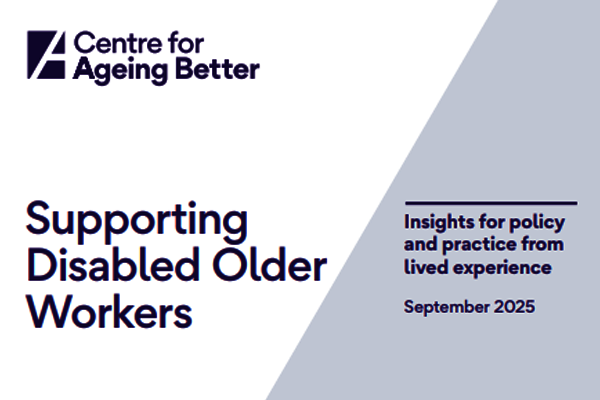 Centre for Ageing Better

Supporting Disabled Older Workers

Insights for policy and practice from lived experience

September 2025